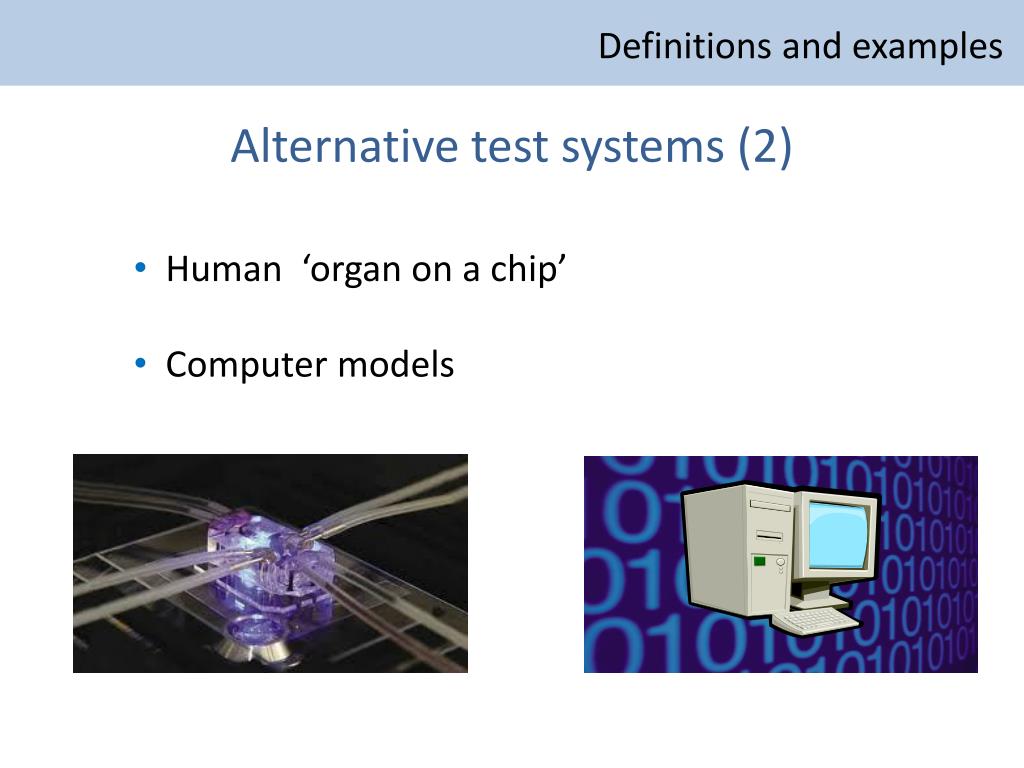 Definitions and examples

Alternative test systems (2)

• Human ‘organ on a chip’

• Computer models